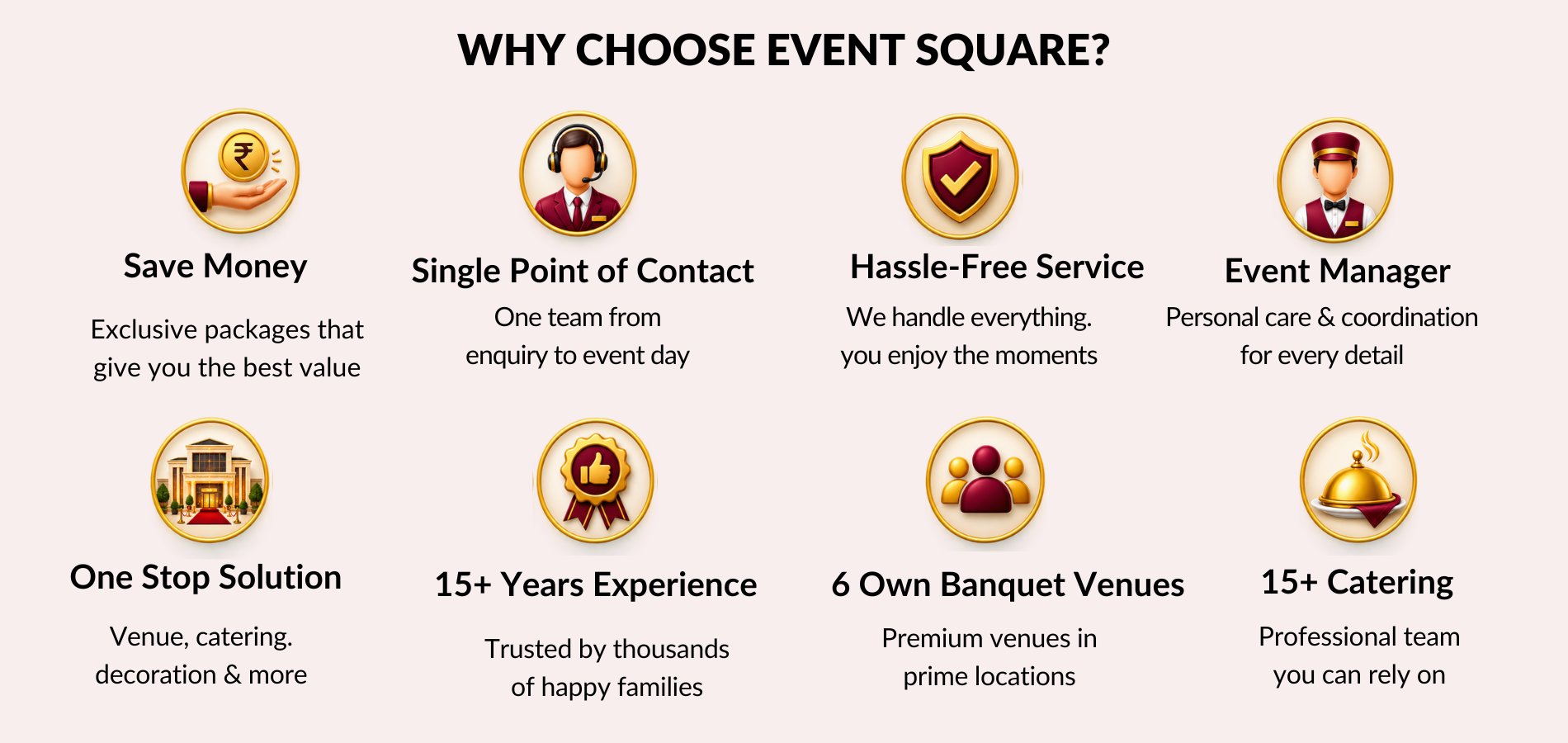 WHY CHOOSE EVENT SQUARE?

₹

Save Money

Exclusive packages that give you the best value

Single Point of Contact

One team from enquiry to event day

Hassle-Free Service

We handle everything. you enjoy the moments

Event Manager

Personal care & coordination for every detail

One Stop Solution

Venue, catering. decoration & more

15+ Years Experience

Trusted by thousands of happy families

6 Own Banquet Venues

Premium venues in prime locations

15+ Catering

Professional team you can rely on